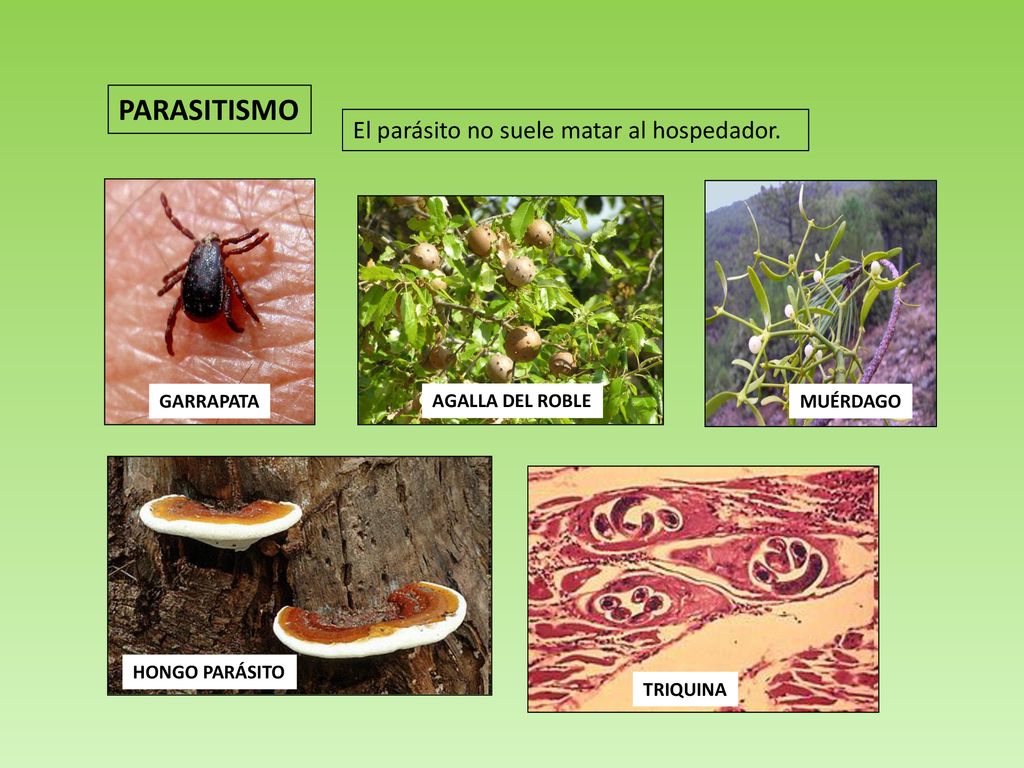 PARASITISMO

El parásito no suele matar al hospedador.

GARRAPATA

AGALLA DEL ROBLE

MUÉRDAGO

HONGO PARÁSITO

TRIQUINA